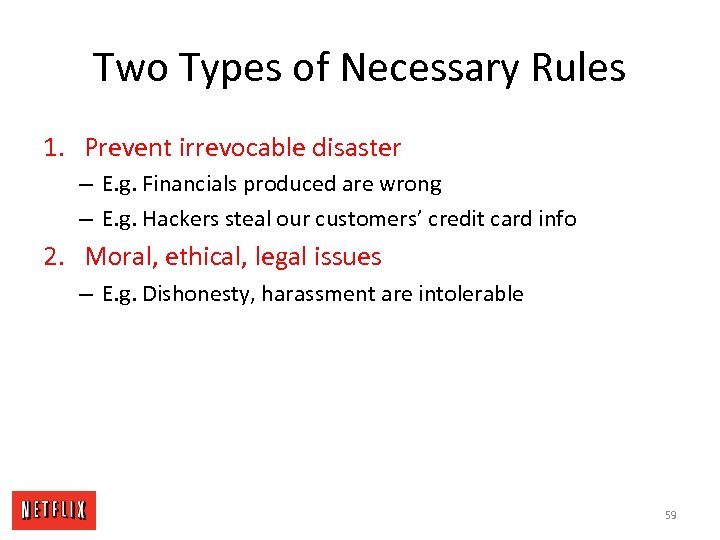 Two Types of Necessary Rules

1. Prevent irrevocable disaster
– E.g. Financials produced are wrong
– E.g. Hackers steal our customers' credit card info

2. Moral, ethical, legal issues
– E.g. Dishonesty, harassment are intolerable

NETFLIX

59